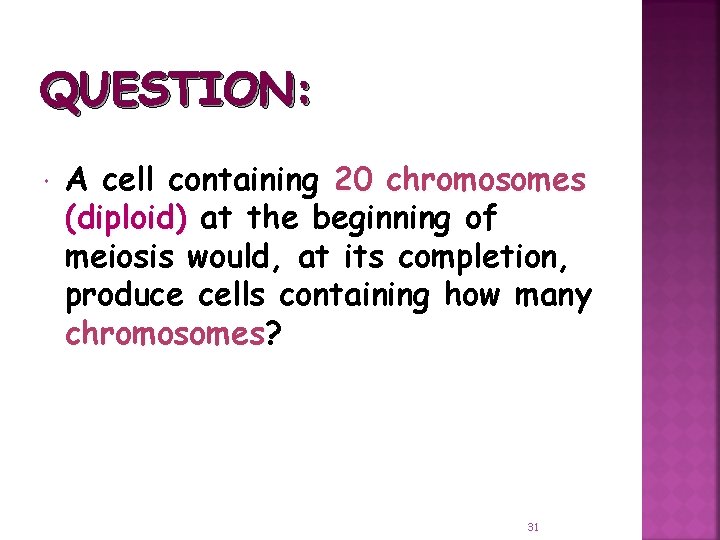 QUESTION:

A cell containing 20 chromosomes (diploid) at the beginning of meiosis would, at its completion, produce cells containing how many chromosomes?

31